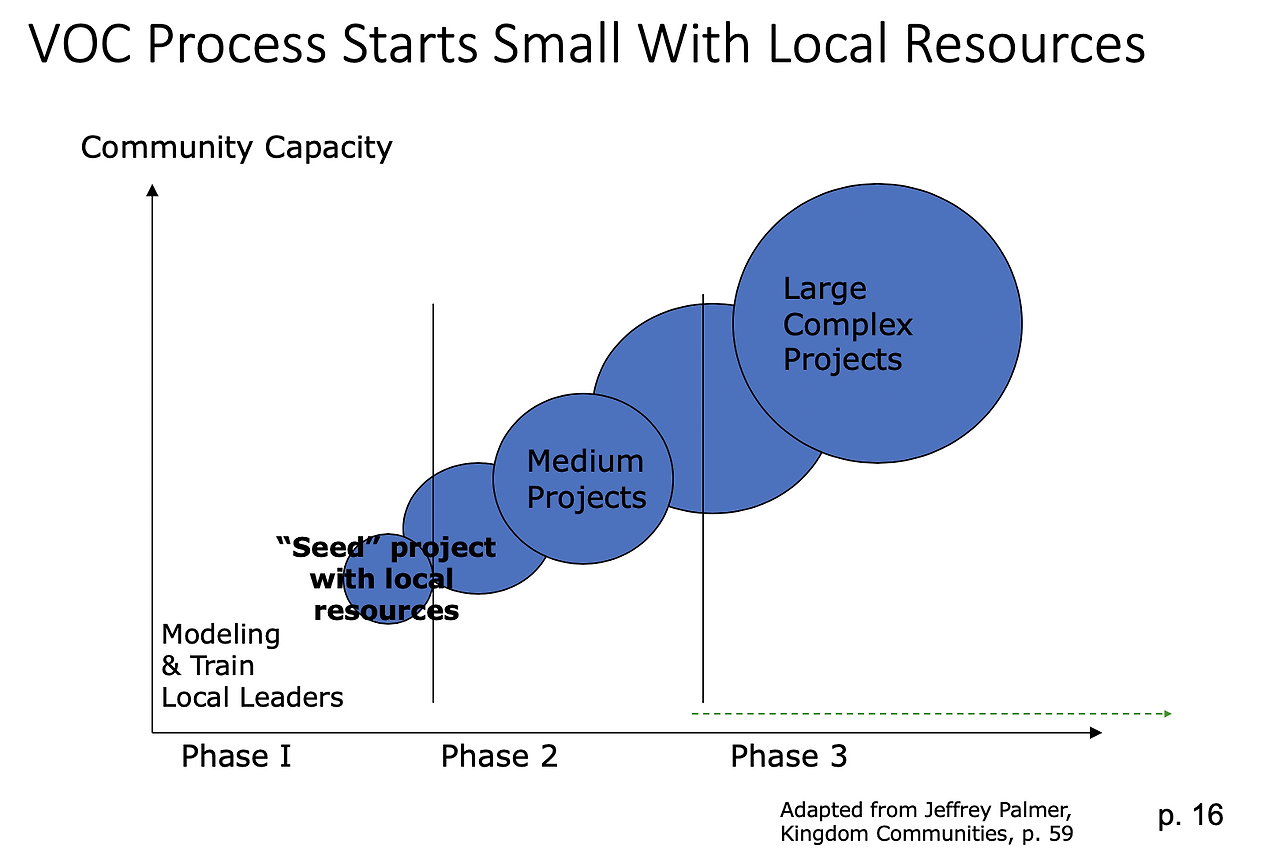 VOC Process Starts Small With Local Resources

Community Capacity

Large Complex Projects

Medium Projects

"Seed" project with local resources

Modeling & Train Local Leaders

Phase I

Phase 2

Phase 3

Adapted from Jeffrey Palmer, Kingdom Communities, p. 59

p. 16